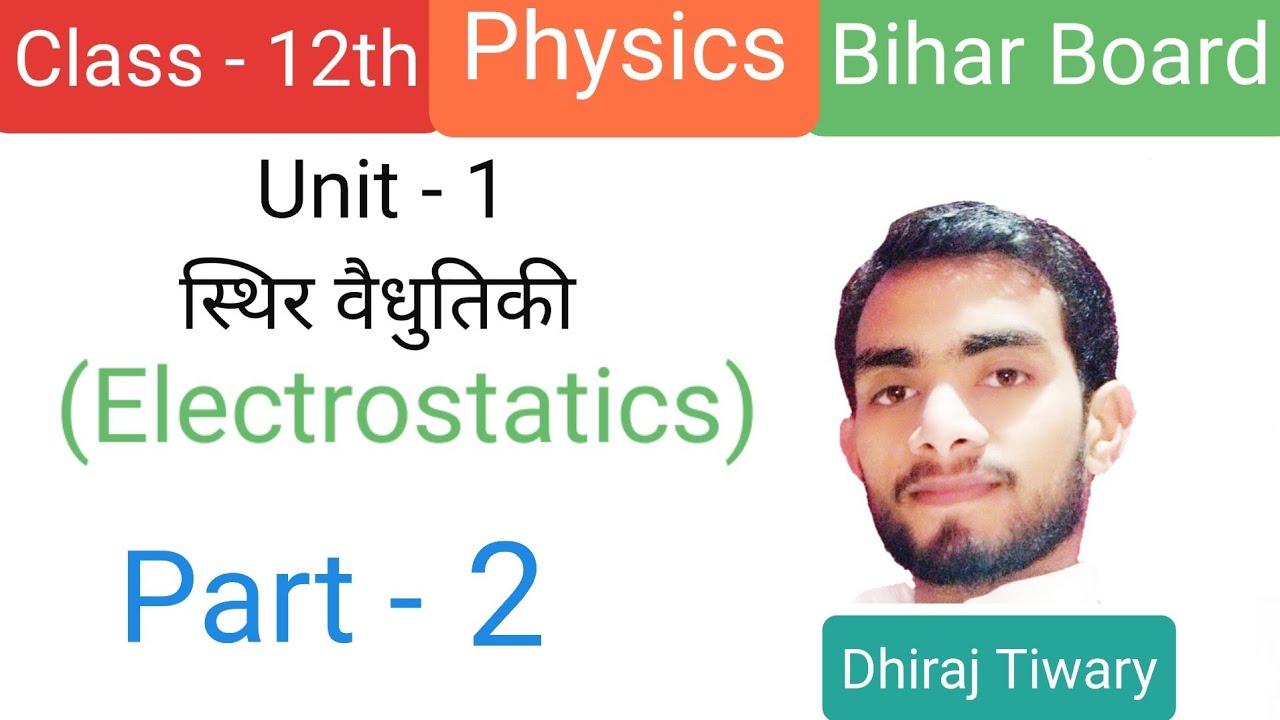 Class - 12th

Physics

Bihar Board

Unit - 1

स्थिर वैधुतिकी

(Electrostatics)

Part - 2

Dhiraj Tiwary